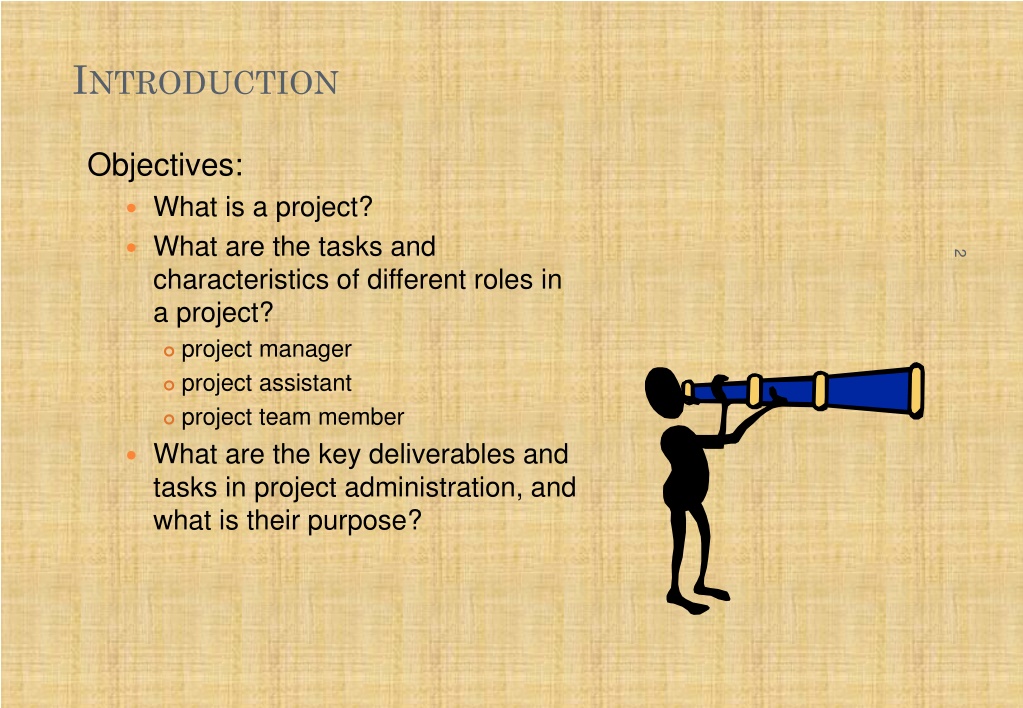 INTRODUCTION

Objectives:

- What is a project?
- What are the tasks and characteristics of different roles in a project?
  - project manager
  - project assistant
  - project team member
- What are the key deliverables and tasks in project administration, and what is their purpose?

2